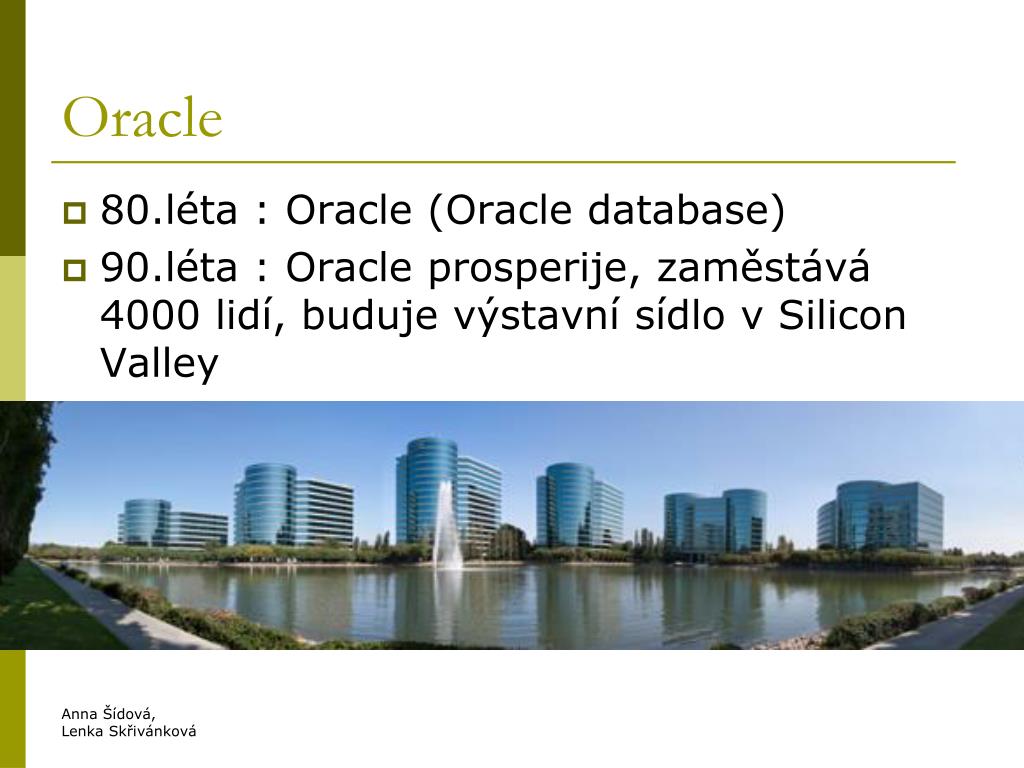 Oracle

80.léta : Oracle (Oracle database)

90.léta : Oracle prosperije, zaměstává 4000 lidí, buduje výstavní sídlo v Silicon Valley

Anna Šídová,
Lenka Skřivánková